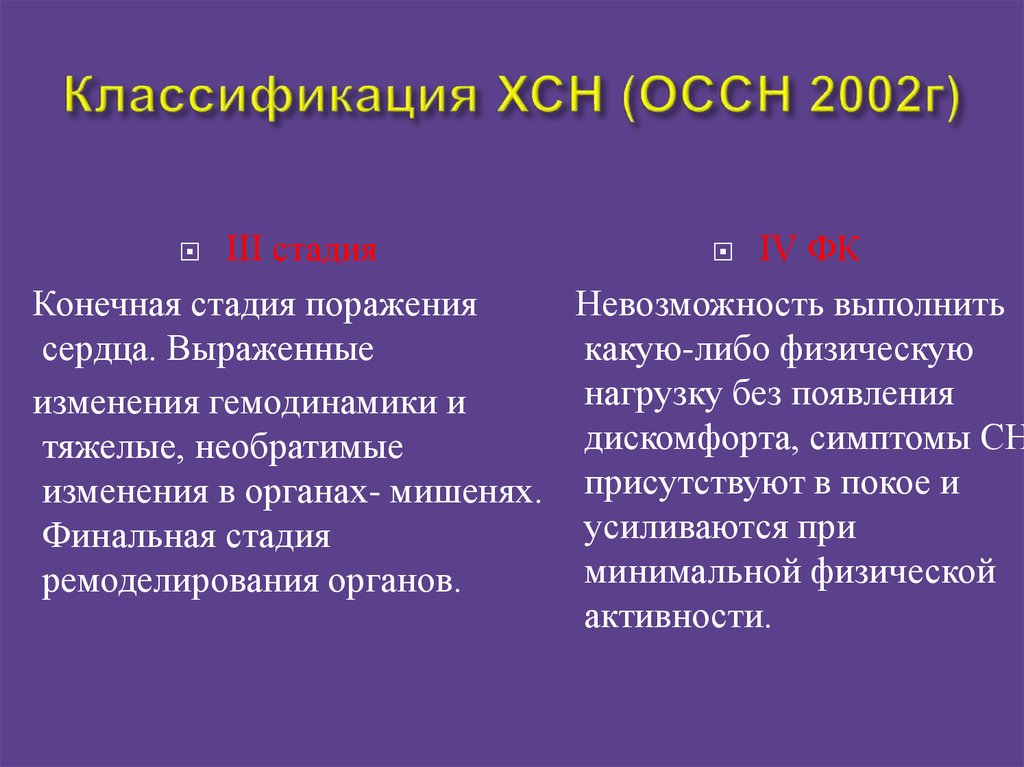 Классификация ХСН (ОССН 2002г)

III стадия

Конечная стадия поражения сердца. Выраженные

изменения гемодинамики и тяжелые, необратимые изменения в органах- мишенях. Финальная стадия ремоделирования органов.

IV ФК

Невозможность выполнить какую-либо физическую нагрузку без появления дискомфорта, симптомы СН присутствуют в покое и усиливаются при минимальной физической активности.